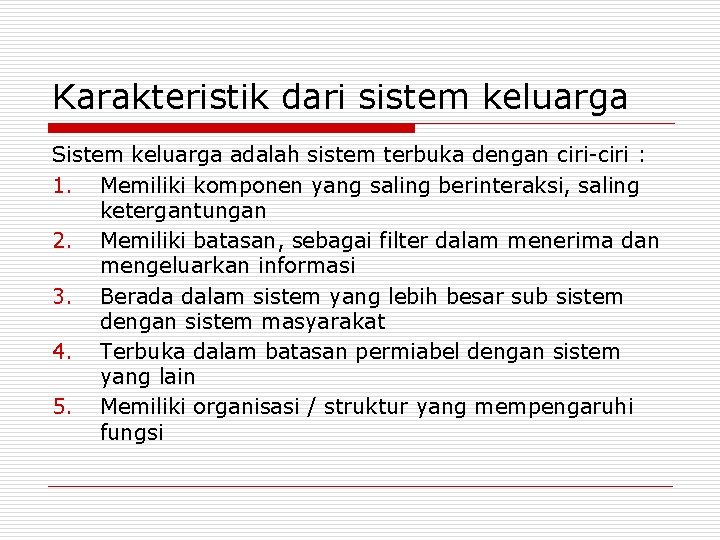 Karakteristik dari sistem keluarga

Sistem keluarga adalah sistem terbuka dengan ciri-ciri :

1. Memiliki komponen yang saling berinteraksi, saling ketergantungan
2. Memiliki batasan, sebagai filter dalam menerima dan mengeluarkan informasi
3. Berada dalam sistem yang lebih besar sub sistem dengan sistem masyarakat
4. Terbuka dalam batasan permiabel dengan sistem yang lain
5. Memiliki organisasi / struktur yang mempengaruhi fungsi